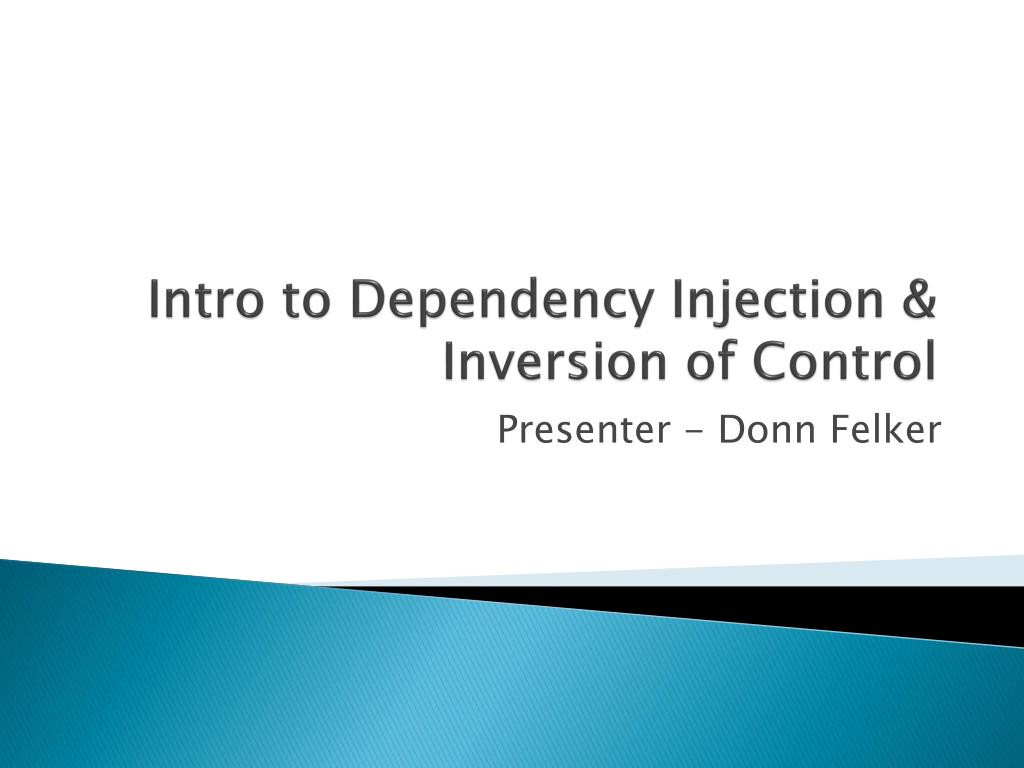 Intro to Dependency Injection & Inversion of Control

Presenter - Donn Felker